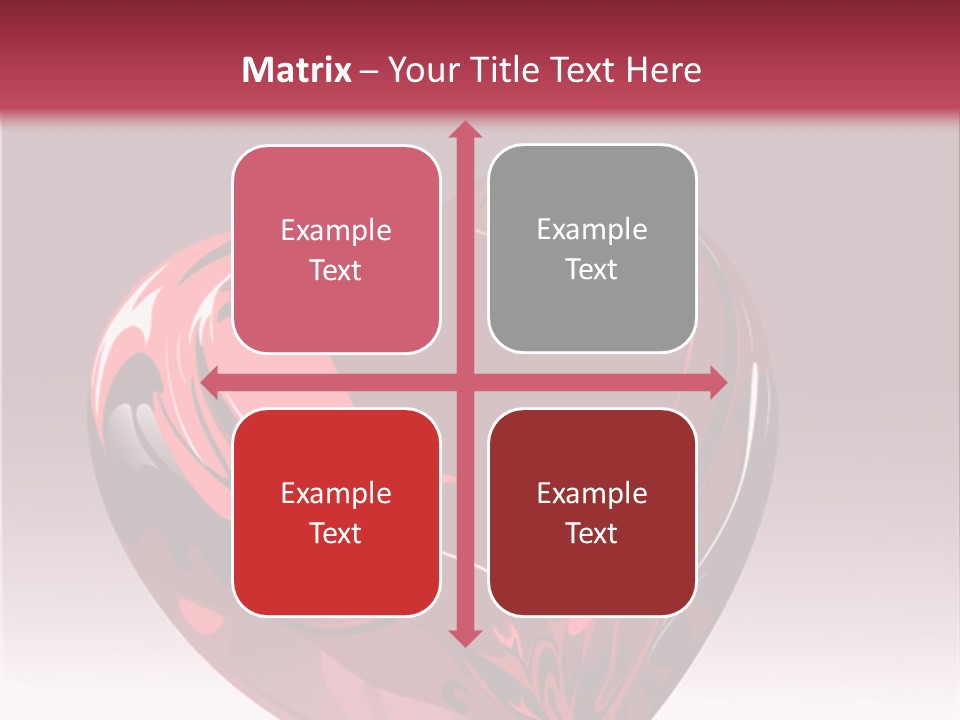 Matrix – Your Title Text Here

Example Text

Example Text

Example Text

Example Text